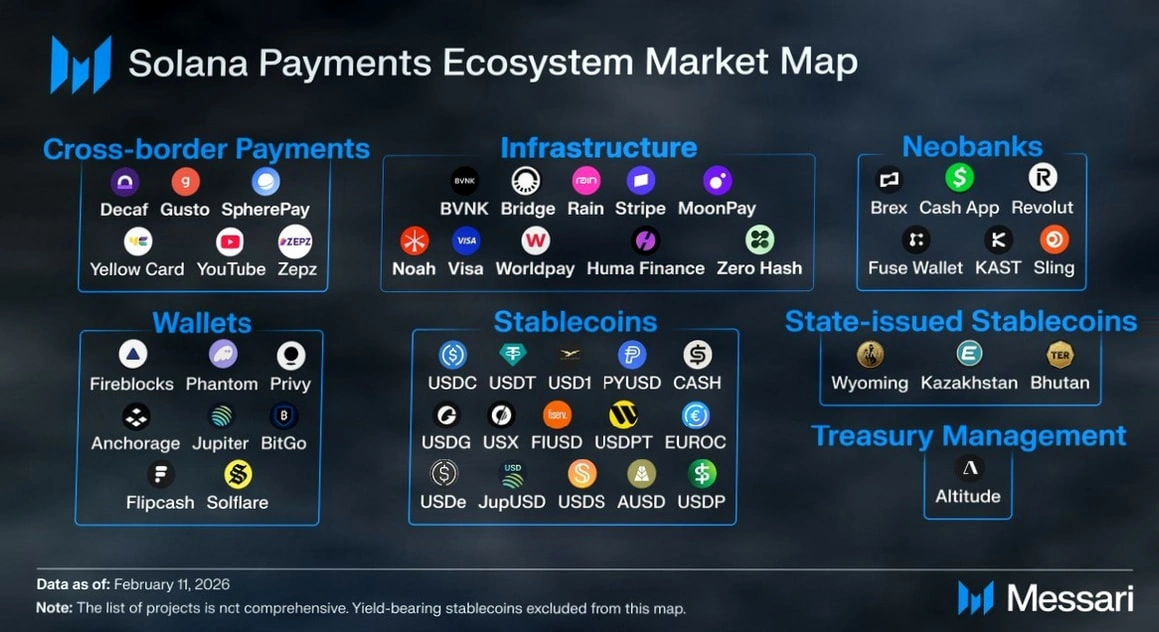 Solana Payments Ecosystem Market Map

Cross-border Payments
Decaf Gusto SpherePay
Yellow Card YouTube Zepz

Infrastructure
BVNK Bridge Rain Stripe MoonPay
Noah Visa Worldpay Huma Finance Zero Hash

Neobanks
Brex Cash App Revolut
Fuse Wallet KAST Sling

Wallets
Fireblocks Phantom Privy
Anchorage Jupiter BitGo
Flipcash Solflare

Stablecoins
USDC USDT USD1 PYUSD CASH
USDG USX FIUSD USDPT EUROC
USDe JupUSD USDS AUSD USDP

State-issued Stablecoins
Wyoming Kazakhstan Bhutan

Treasury Management
Altitude

Data as of: February 11, 2026
Note: The list of projects is nct comprehensive. Yield-bearing stablecoins excluded from this map.

Messari